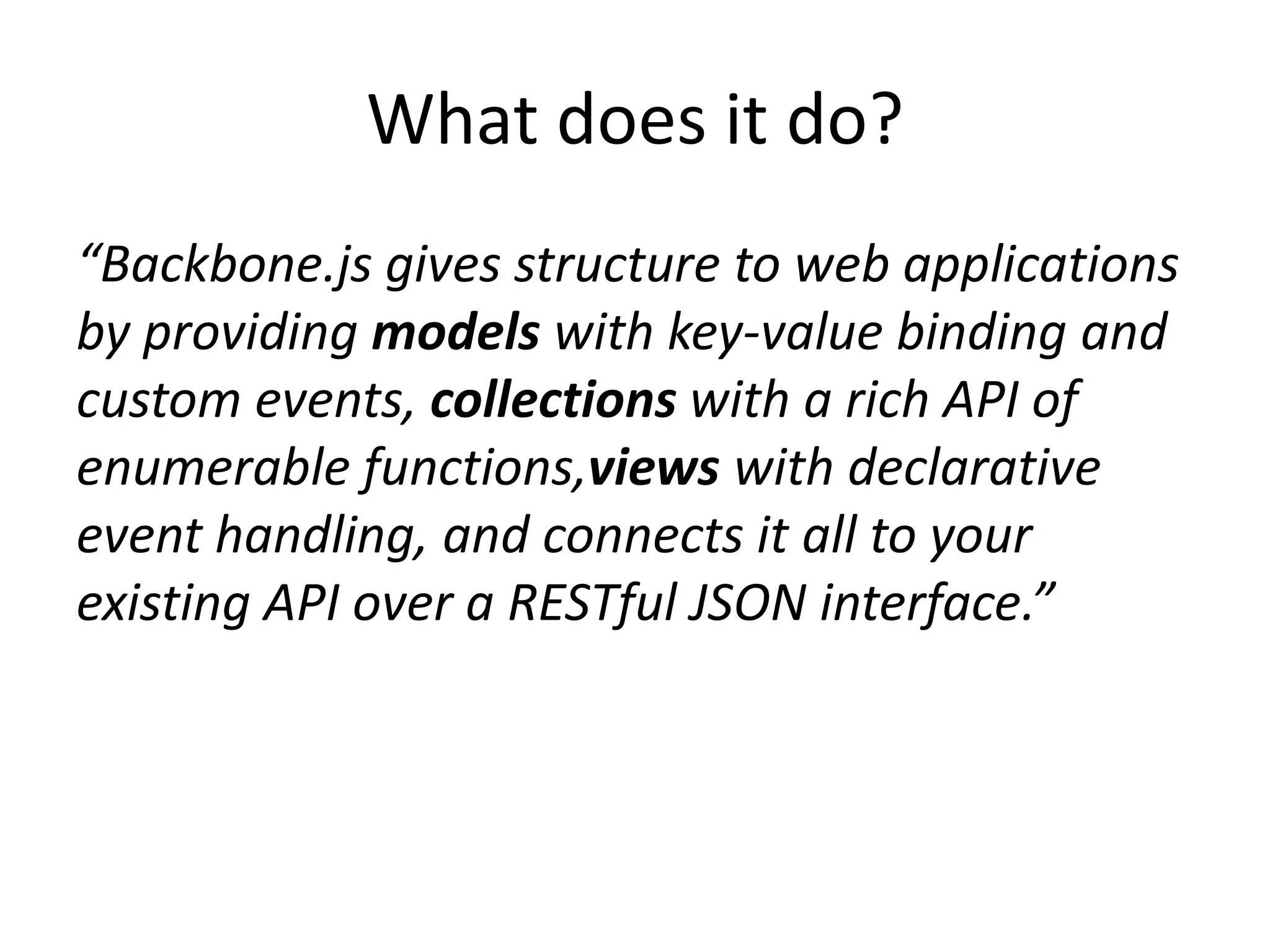 What does it do?

“Backbone.js gives structure to web applications by providing models with key-value binding and custom events, collections with a rich API of enumerable functions,views with declarative event handling, and connects it all to your existing API over a RESTful JSON interface.”